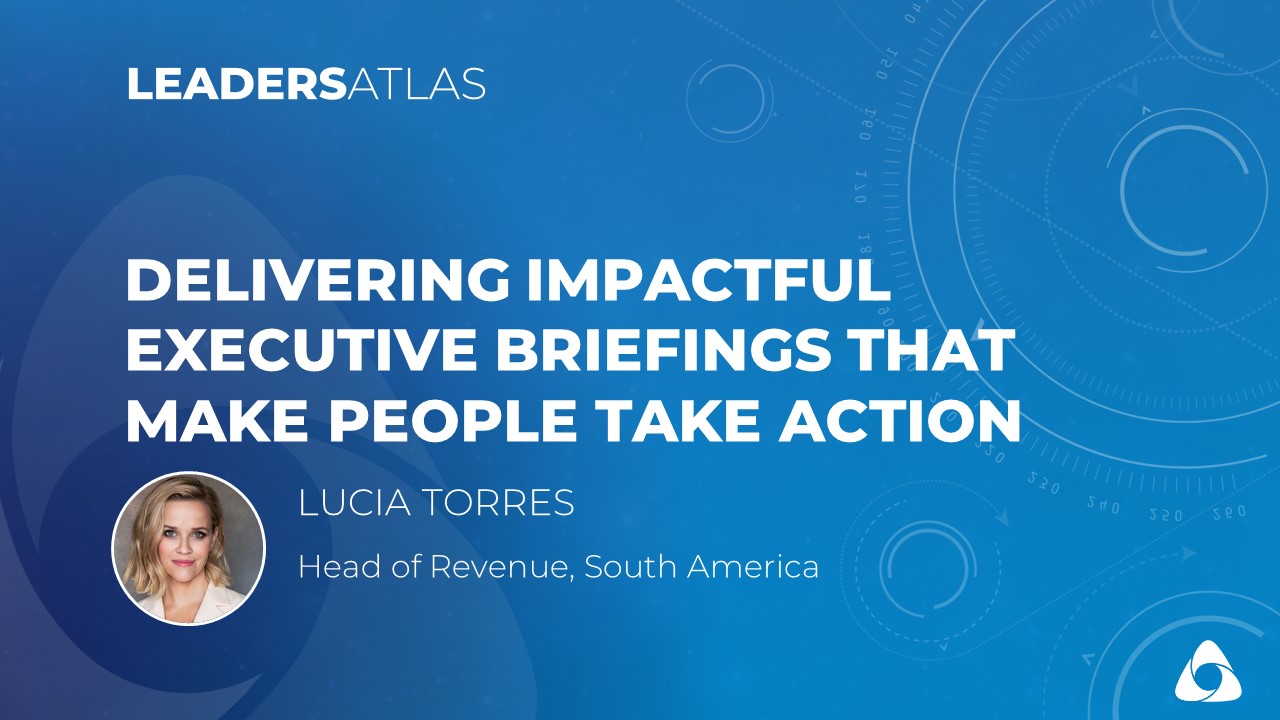 LEADERSATLAS

DELIVERING IMPACTFUL EXECUTIVE BRIEFINGS THAT MAKE PEOPLE TAKE ACTION

LUCIA TORRES

Head of Revenue, South America